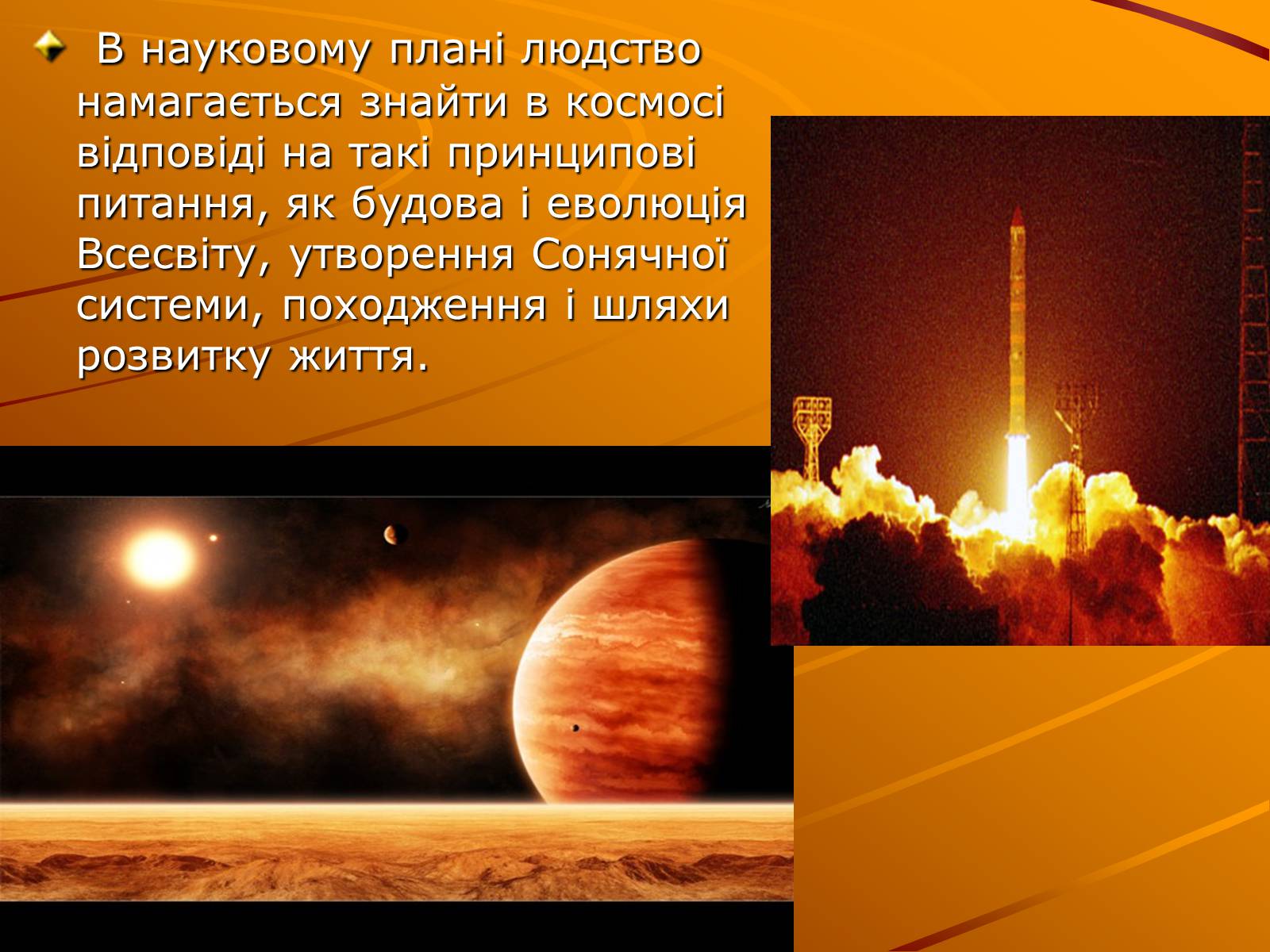 В науковому плані людство намагається знайти в космосі відповіді на такі принципові питання, як будова і еволюція Всесвіту, утворення Сонячної системи, походження і шляхи розвитку життя.